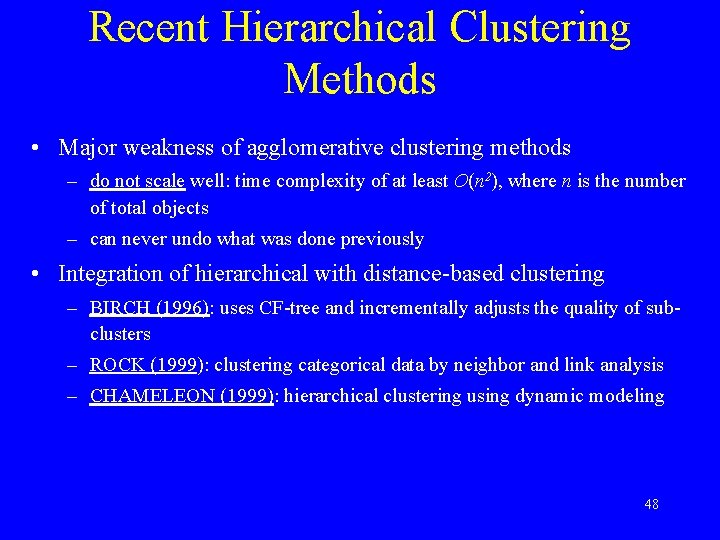 Recent Hierarchical Clustering Methods

• Major weakness of agglomerative clustering methods
– do not scale well: time complexity of at least $O(n^2)$, where $n$ is the number of total objects
– can never undo what was done previously

• Integration of hierarchical with distance-based clustering
– BIRCH (1996): uses CF-tree and incrementally adjusts the quality of sub-clusters
– ROCK (1999): clustering categorical data by neighbor and link analysis
– CHAMELEON (1999): hierarchical clustering using dynamic modeling

48